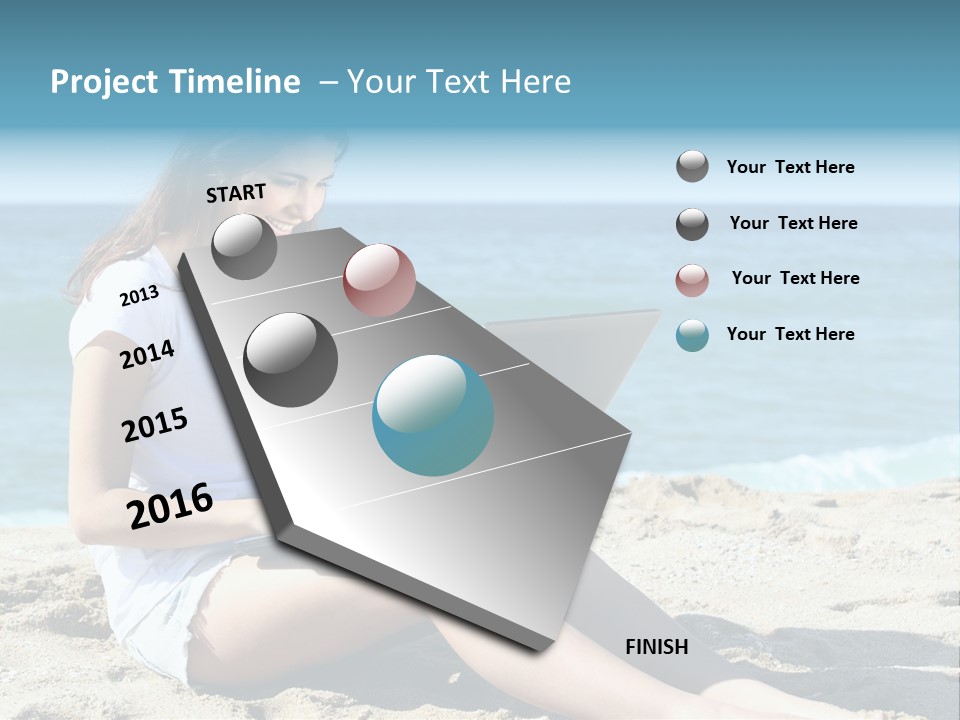 Project Timeline – Your Text Here

START

2013

2014

2015

2016

FINISH

Your Text Here

Your Text Here

Your Text Here

Your Text Here